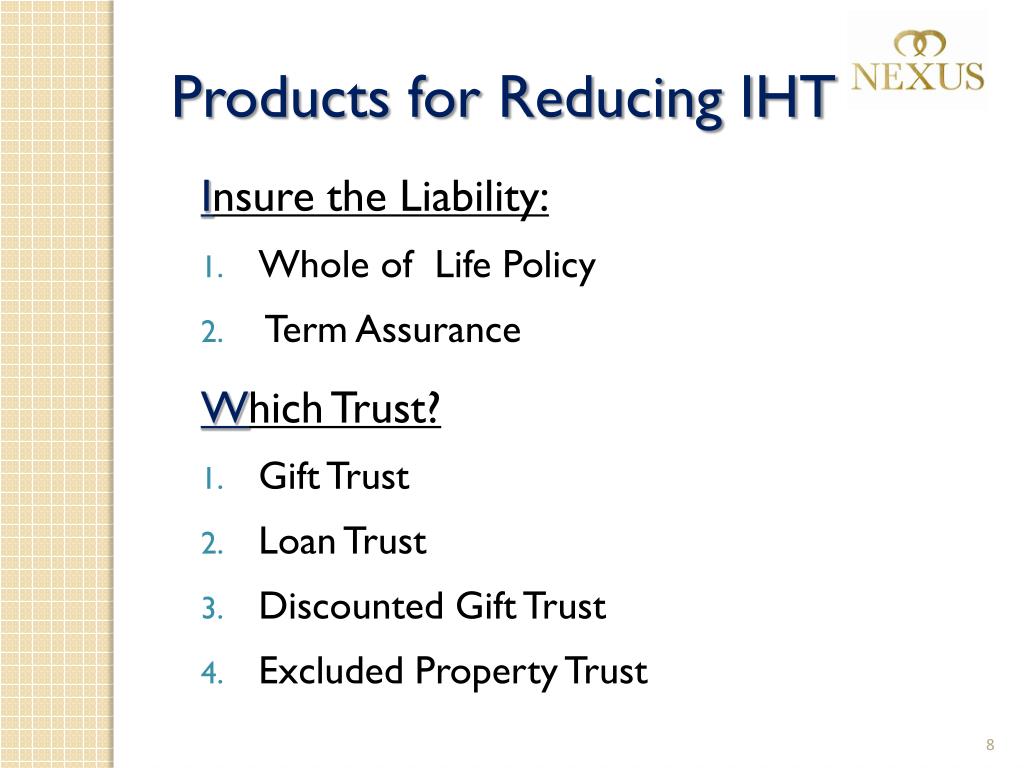 Products for Reducing IHT

NEXUS

Insure the Liability:

1. Whole of Life Policy
2. Term Assurance

Which Trust?

1. Gift Trust
2. Loan Trust
3. Discounted Gift Trust
4. Excluded Property Trust

8